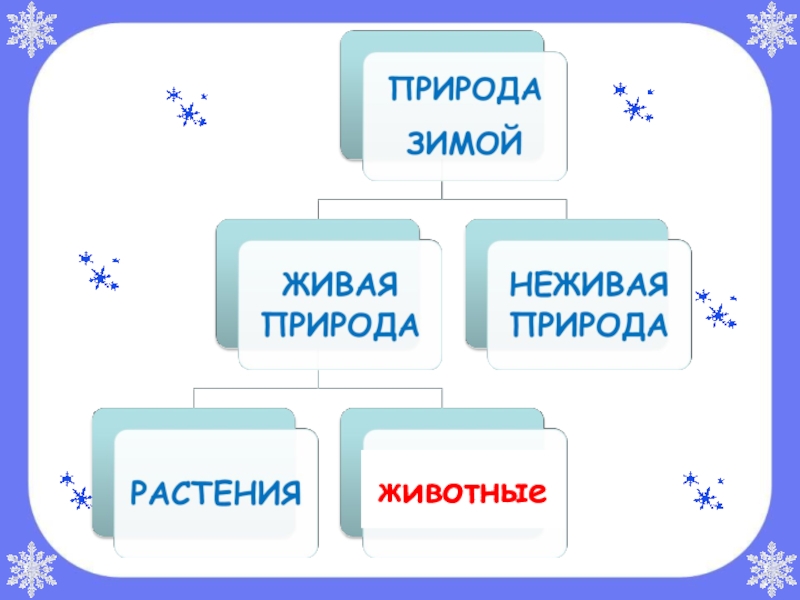 ПРИРОДА ЗИМОЙ

ЖИВАЯ ПРИРОДА

НЕЖИВАЯ ПРИРОДА

РАСТЕНИЯ

животные